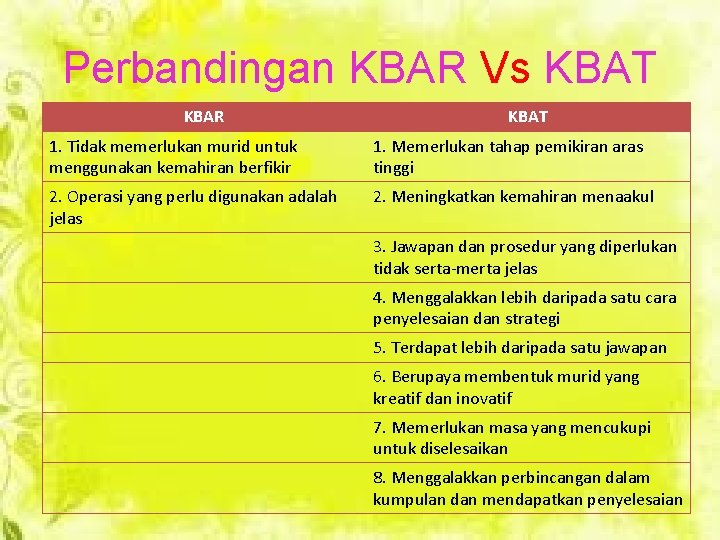 Perbandingan KBAR Vs KBAT

| KBAR | KBAT |
|---|---|
| 1. Tidak memerlukan murid untuk menggunakan kemahiran berfikir | 1. Memerlukan tahap pemikiran aras tinggi |
| 2. Operasi yang perlu digunakan adalah jelas | 2. Meningkatkan kemahiran menaakul |
| | 3. Jawapan dan prosedur yang diperlukan tidak serta-merta jelas |
| | 4. Menggalakkan lebih daripada satu cara penyelesaian dan strategi |
| | 5. Terdapat lebih daripada satu jawapan |
| | 6. Berupaya membentuk murid yang kreatif dan inovatif |
| | 7. Memerlukan masa yang mencukupi untuk diselesaikan |
| | 8. Menggalakkan perbincangan dalam kumpulan dan mendapatkan penyelesaian |